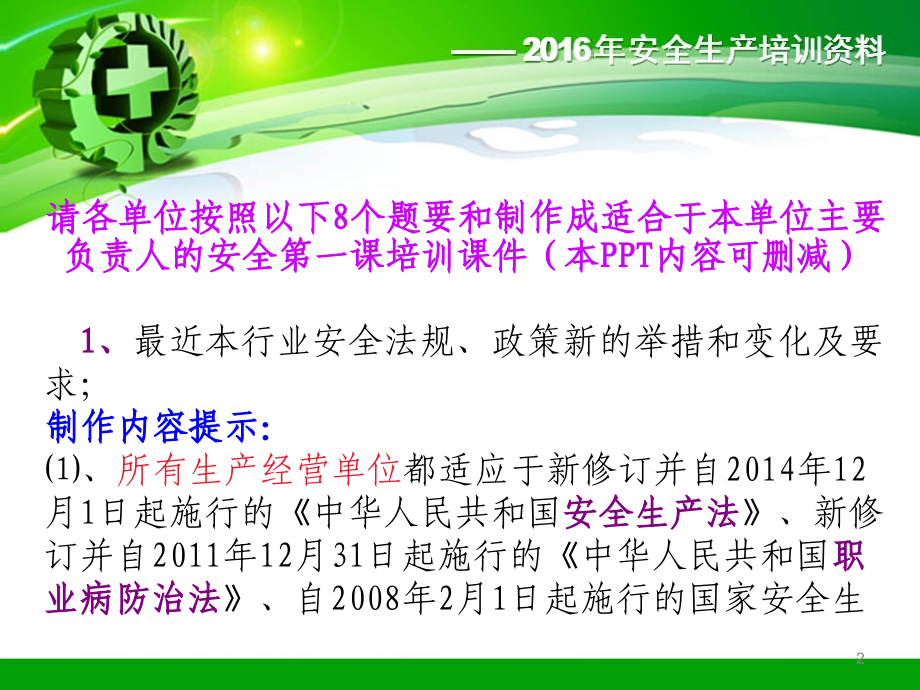 —— 2016年安全生产培训资料

请各单位按照以下8个题要和制作成适合于本单位主要负责人的安全第一课培训课件（本PPT内容可删减）

1、最近本行业安全法规、政策新的举措和变化及要求;

制作内容提示:

(1)、所有生产经营单位都适应于新修订并自2014年12月1日起施行的《中华人民共和国安全生产法》、新修订并自2011年12月31日起施行的《中华人民共和国职业病防治法》、自2008年2月1日起施行的国家安全生

2